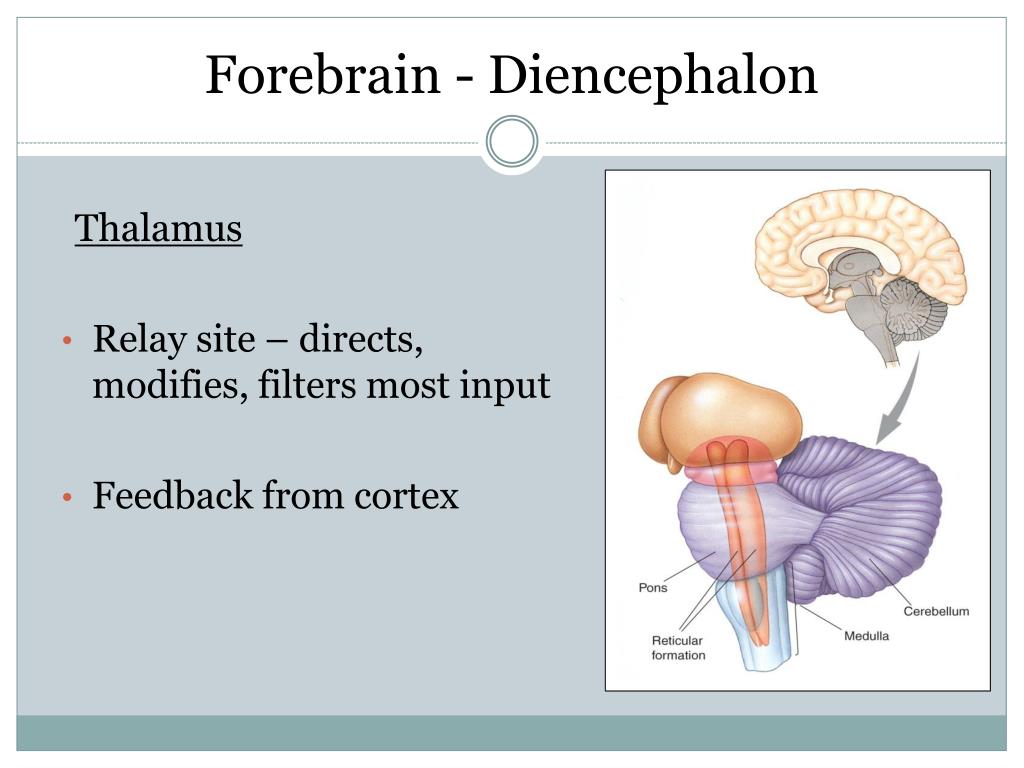 Forebrain - Diencephalon

Thalamus

• Relay site – directs, modifies, filters most input

• Feedback from cortex

Pons

Reticular formation

Medulla

Cerebellum